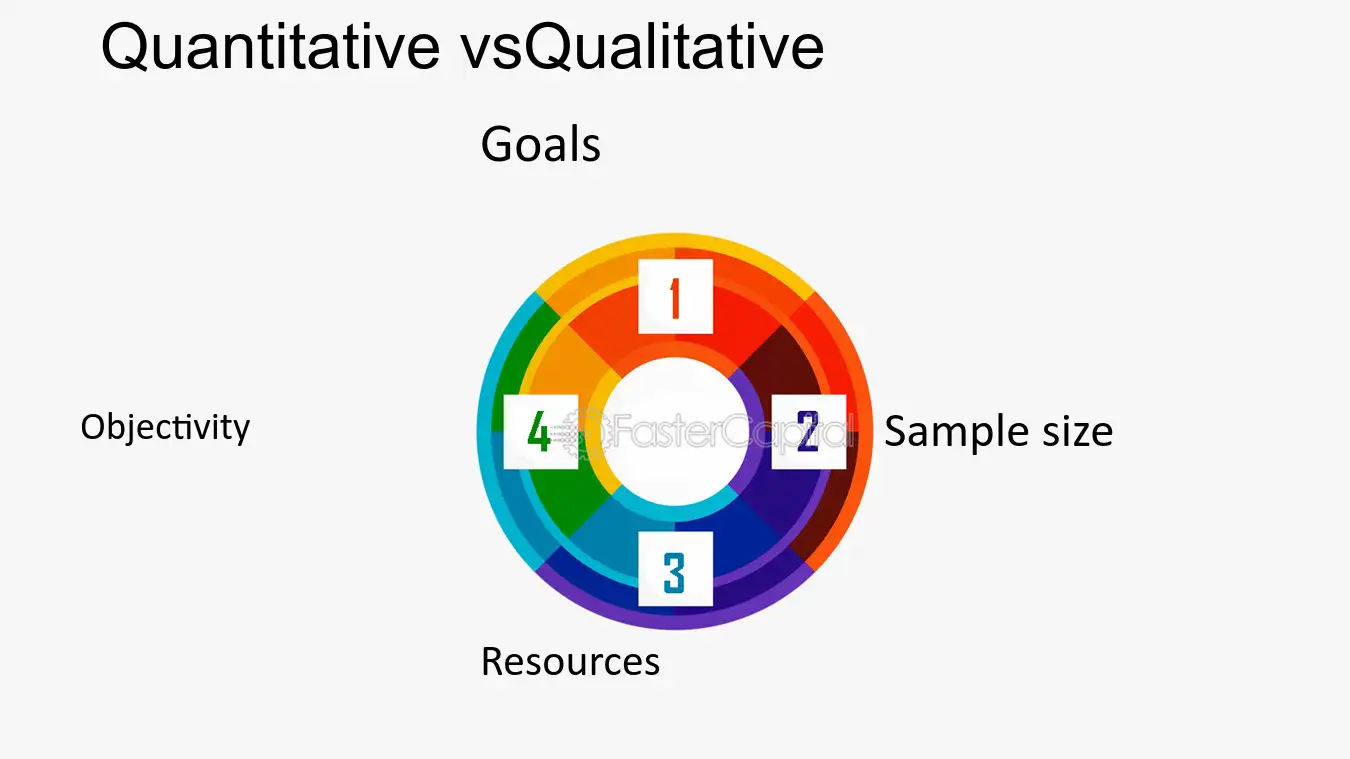 Quantitative vsQualitative

Goals

1

Objectivity

4

2

Sample size

3

Resources

FasterCapital